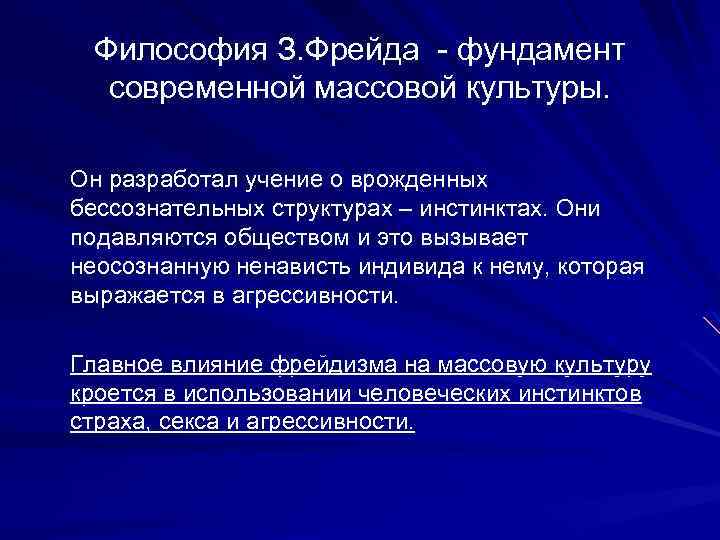 Философия З.Фрейда - фундамент современной массовой культуры.

Он разработал учение о врожденных бессознательных структурах – инстинктах. Они подавляются обществом и это вызывает неосознанную ненависть индивида к нему, которая выражается в агрессивности.

Главное влияние фрейдизма на массовую культуру кроется в использовании человеческих инстинктов страха, секса и агрессивности.